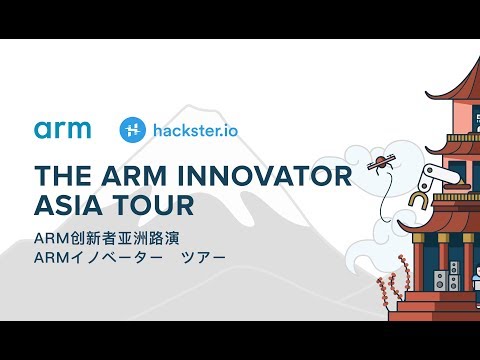 arm

hackster.io

THE ARM INNOVATOR ASIA TOUR

ARM创新者亚洲路演
ARMイノベーター　ツアー